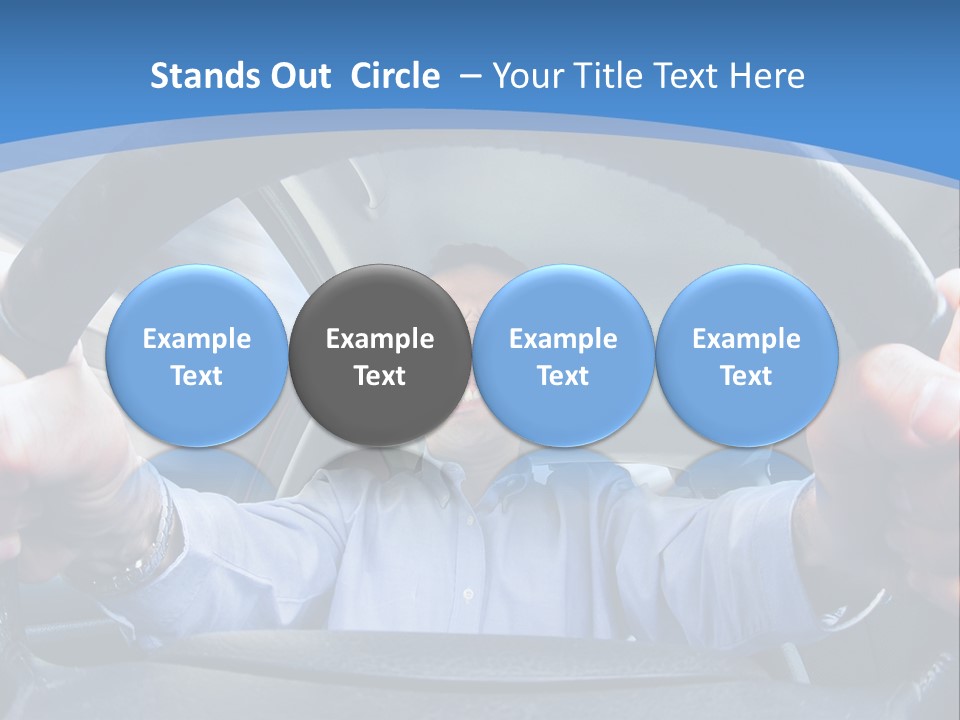 Stands Out Circle – Your Title Text Here

Example Text

Example Text

Example Text

Example Text